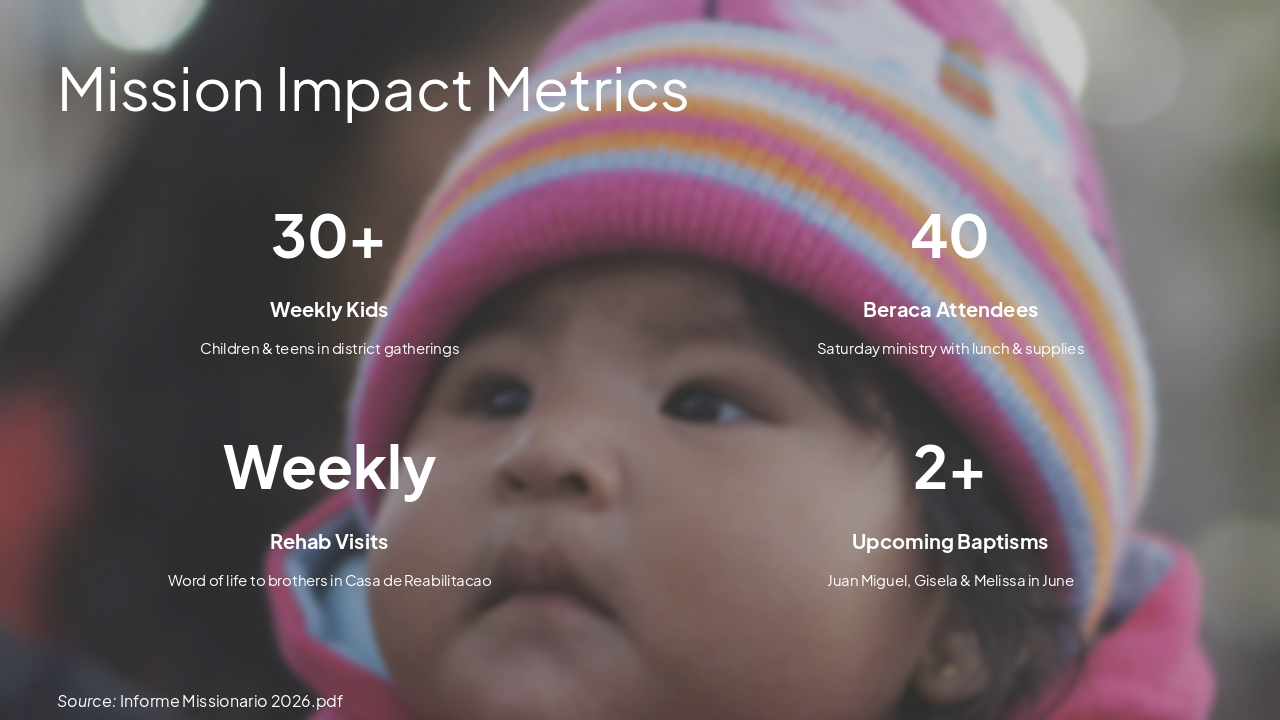 Mission Impact Metrics

30+

Weekly Kids

Children & teens in district gatherings

40

Beraca Attendees

Saturday ministry with lunch & supplies

Weekly

Rehab Visits

Word of life to brothers in Casa de Reabilitacao

2+

Upcoming Baptisms

Juan Miguel, Gisela & Melissa in June

Source: Informe Missionario 2026.pdf